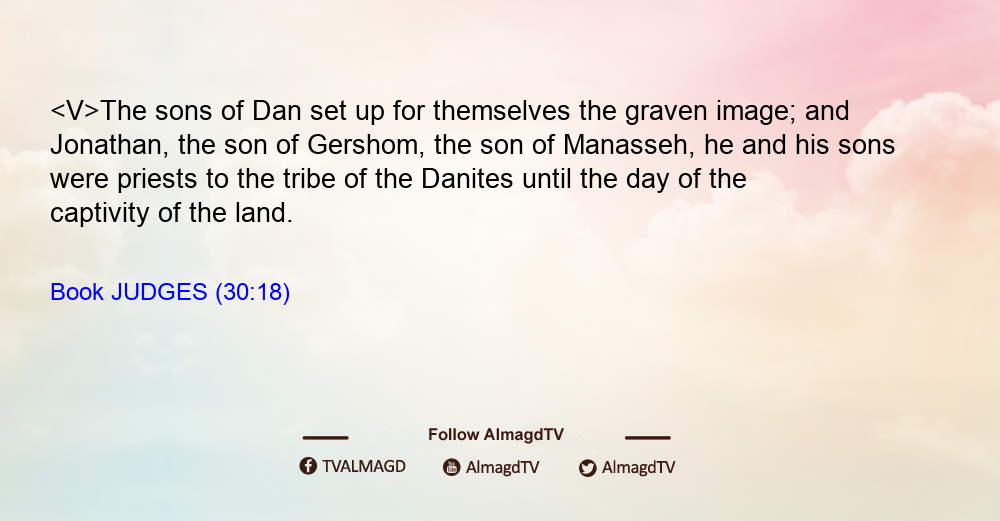 <V>The sons of Dan set up for themselves the graven image; and Jonathan, the son of Gershom, the son of Manasseh, he and his sons were priests to the tribe of the Danites until the day of the captivity of the land.

Book JUDGES (30:18)

Follow AlmagdTV

TVALMAGD AlmagdTV AlmagdTV